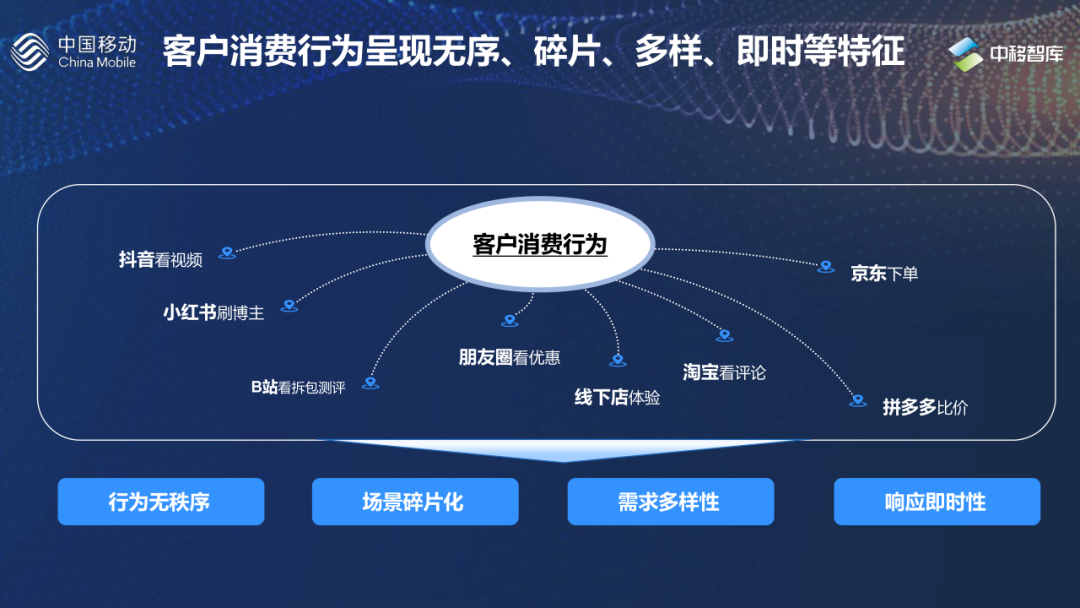 中国移动 China Mobile

客户消费行为呈现无序、碎片、多样、即时等特征

中移智库

客户消费行为

抖音看视频

小红书刷博主

B站看拆包测评

朋友圈看优惠

线下店体验

淘宝看评论

京东下单

拼多多比价

行为无秩序

场景碎片化

需求多样性

响应即时性